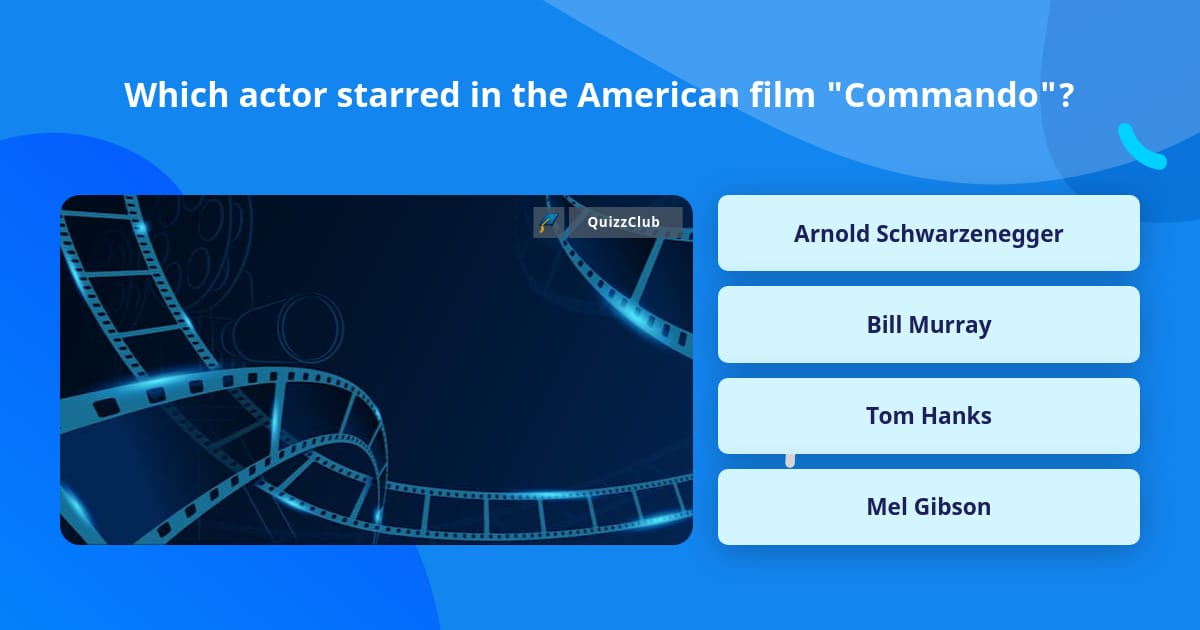 Which actor starred in the American film "Commando"?

QuizzClub

Arnold Schwarzenegger

Bill Murray

Tom Hanks

Mel Gibson